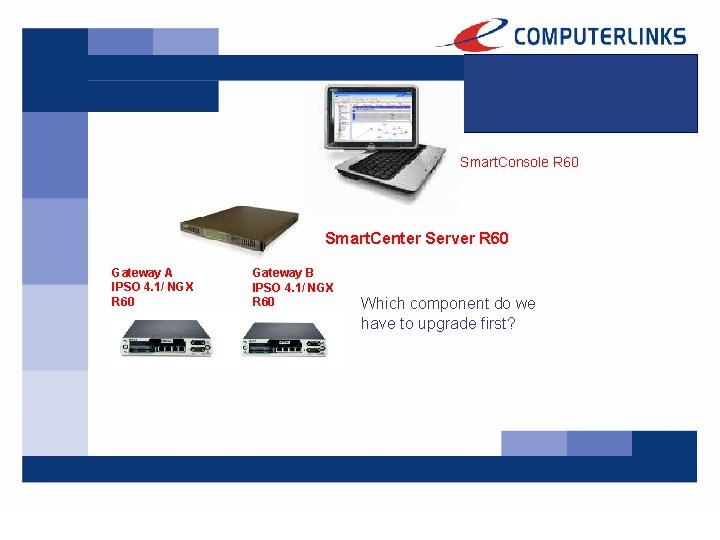 COMPUTERLINKS

SmartConsole R60

SmartCenter Server R60

Gateway A
IPSO 4.1/ NGX R60

Gateway B
IPSO 4.1/ NGX R60

Which component do we have to upgrade first?